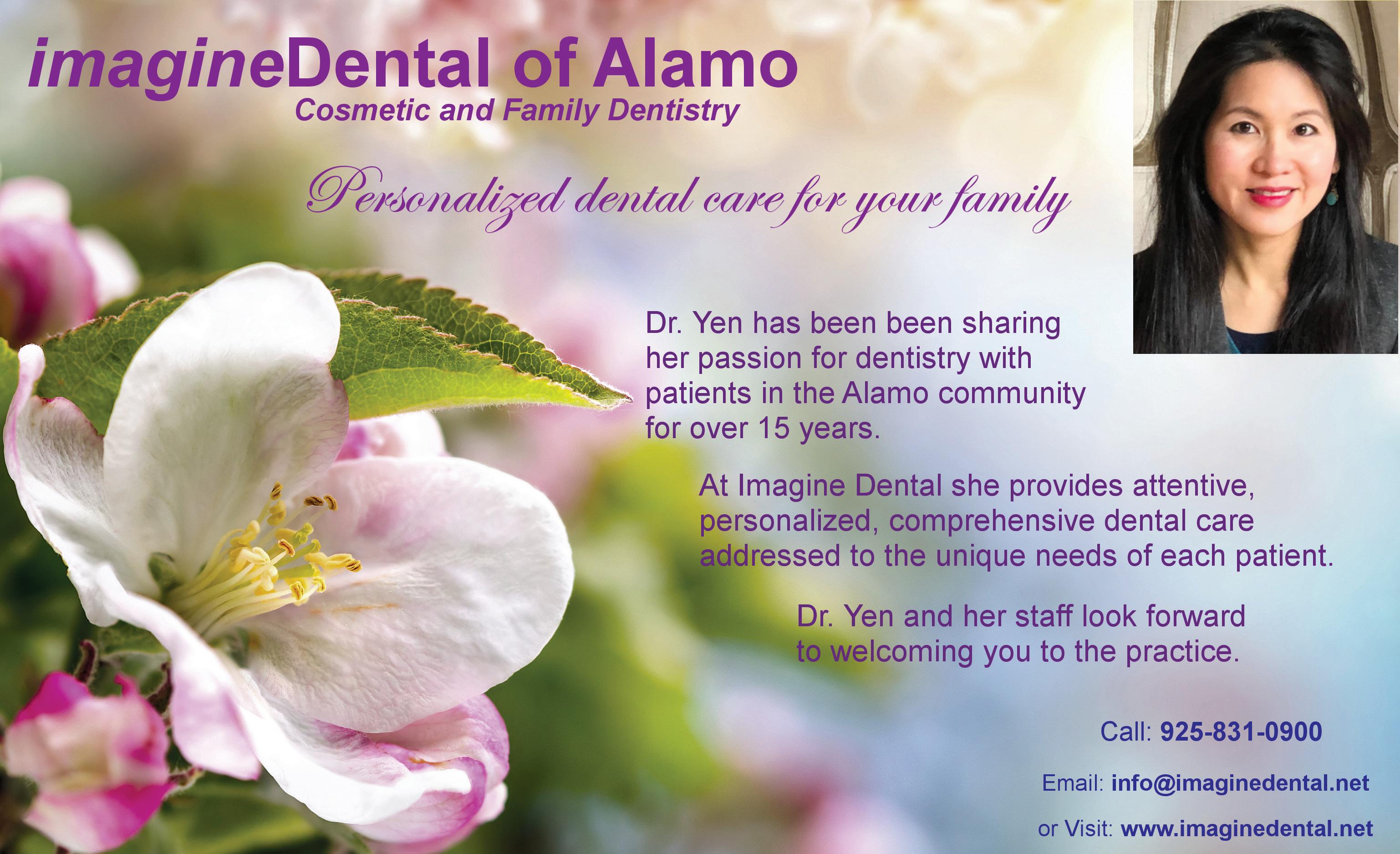 imagineDental of Alamo
Cosmetic and Family Dentistry

Personalized dental care for your family

Dr. Yen has been been sharing her passion for dentistry with patients in the Alamo community for over 15 years.

At Imagine Dental she provides attentive, personalized, comprehensive dental care addressed to the unique needs of each patient.

Dr. Yen and her staff look forward to welcoming you to the practice.

Call: 925-831-0900

Email: info@imaginedental.net

or Visit: www.imaginedental.net